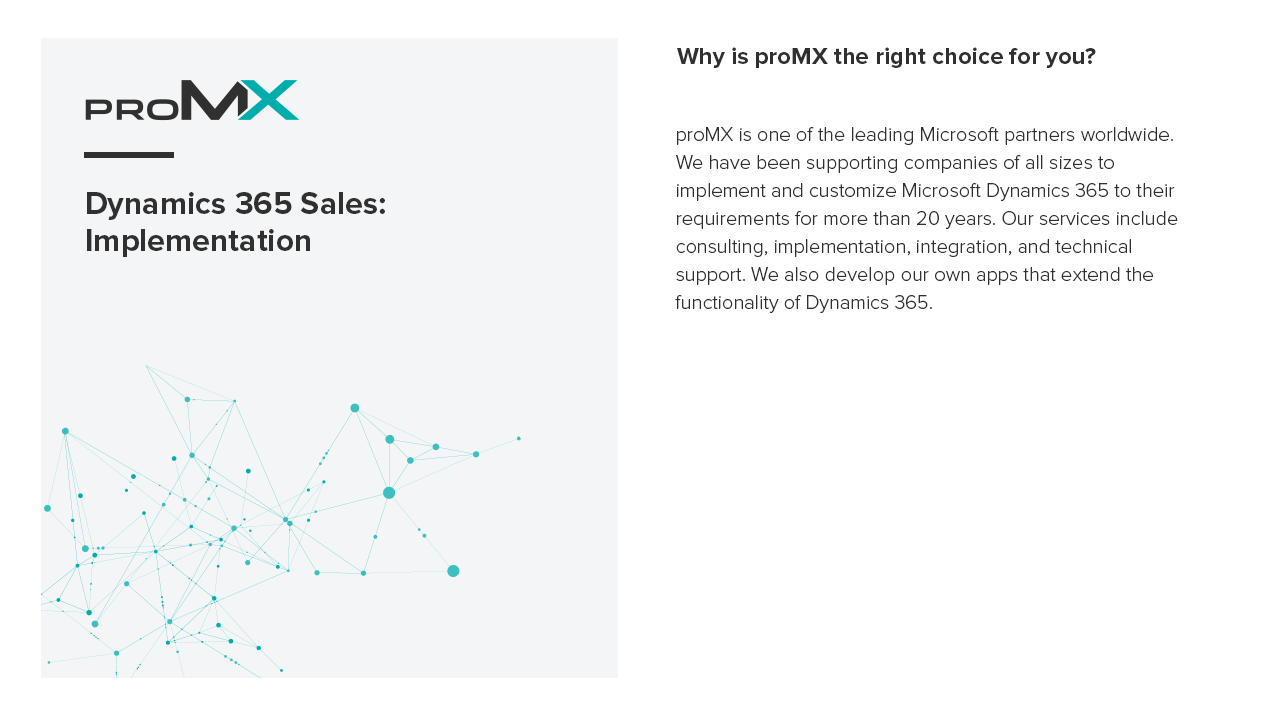 proMX

Dynamics 365 Sales: Implementation

Why is proMX the right choice for you?

proMX is one of the leading Microsoft partners worldwide. We have been supporting companies of all sizes to implement and customize Microsoft Dynamics 365 to their requirements for more than 20 years. Our services include consulting, implementation, integration, and technical support. We also develop our own apps that extend the functionality of Dynamics 365.